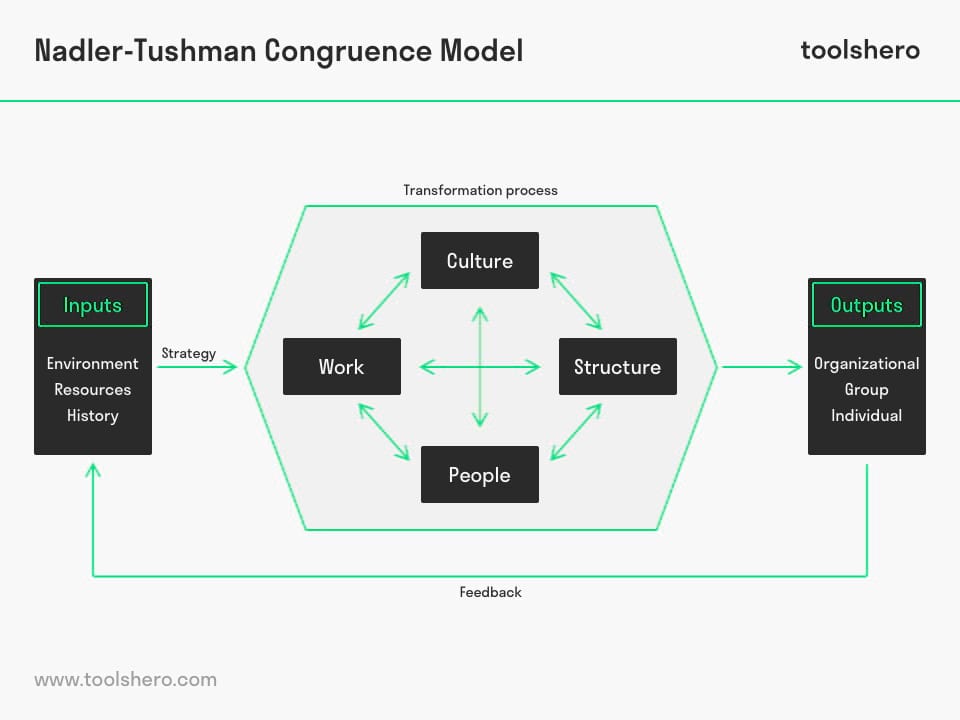 Nadler-Tushman Congruence Model

toolshero

Transformation process

Inputs

Environment
Resources
History

Strategy

Culture

Work

Structure

People

Outputs

Organizational
Group
Individual

Feedback

www.toolshero.com